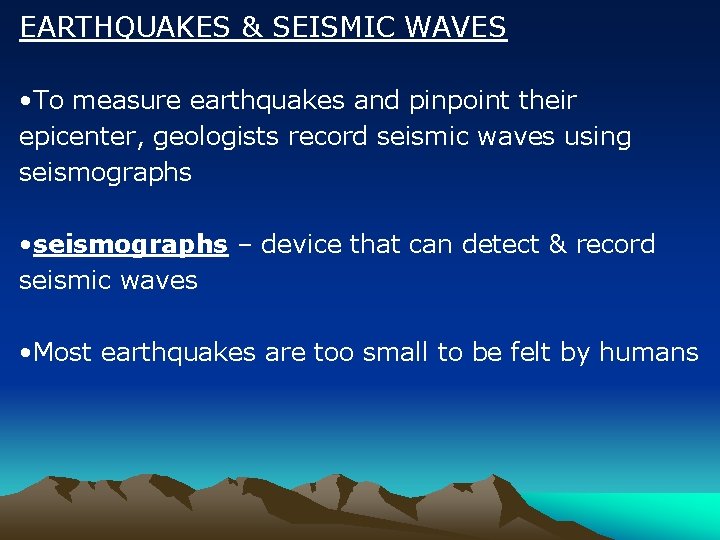 EARTHQUAKES & SEISMIC WAVES

•To measure earthquakes and pinpoint their epicenter, geologists record seismic waves using seismographs

•seismographs – device that can detect & record seismic waves

•Most earthquakes are too small to be felt by humans